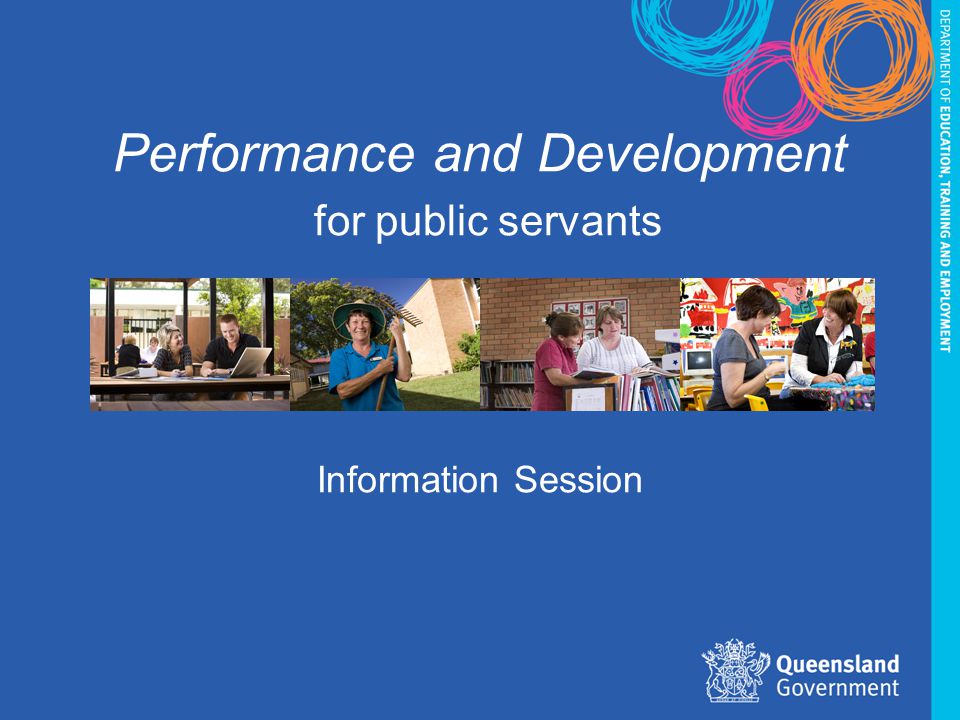 Performance and Development

for public servants

Information Session

DEPARTMENT OF EDUCATION, TRAINING AND EMPLOYMENT

Queensland Government